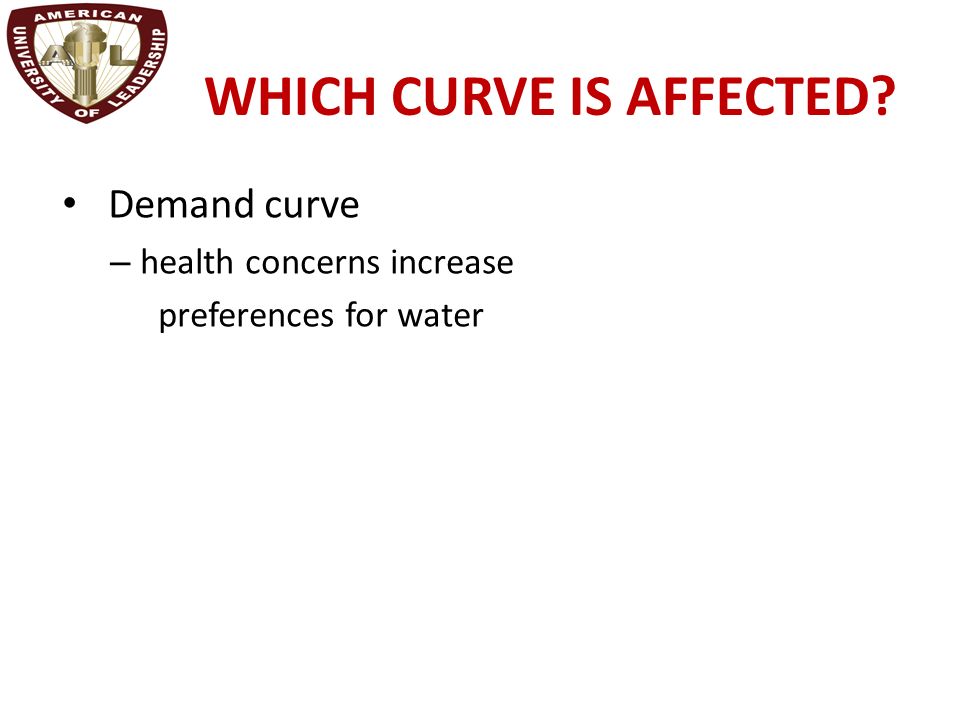 AMERICAN UNIVERSITY OF LEADERSHIP
AUL

WHICH CURVE IS AFFECTED?

• Demand curve
– health concerns increase preferences for water